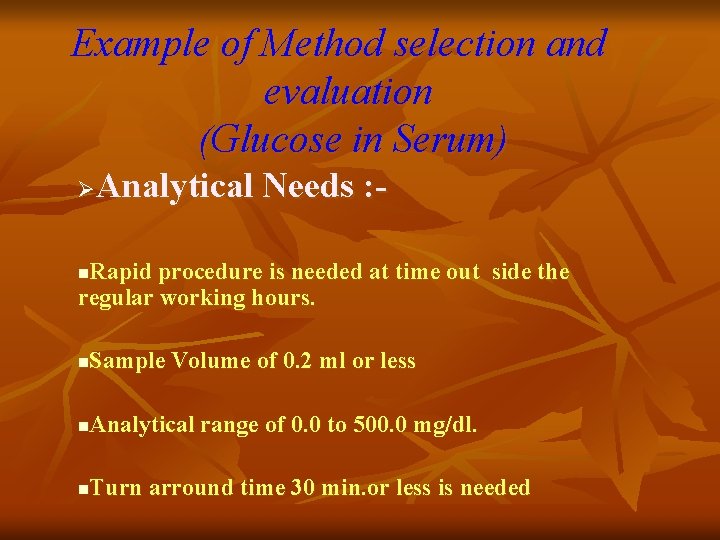 Example of Method selection and evaluation (Glucose in Serum)

➢Analytical Needs :-

▪Rapid procedure is needed at time out side the regular working hours.

▪Sample Volume of 0.2 ml or less

▪Analytical range of 0.0 to 500.0 mg/dl.

▪Turn arround time 30 min.or less is needed